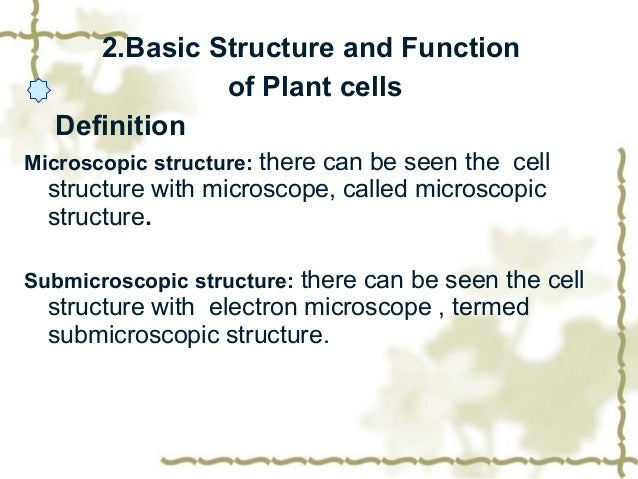 2.Basic Structure and Function of Plant cells

Definition

Microscopic structure: there can be seen the cell structure with microscope, called microscopic structure.

Submicroscopic structure: there can be seen the cell structure with electron microscope , termed submicroscopic structure.